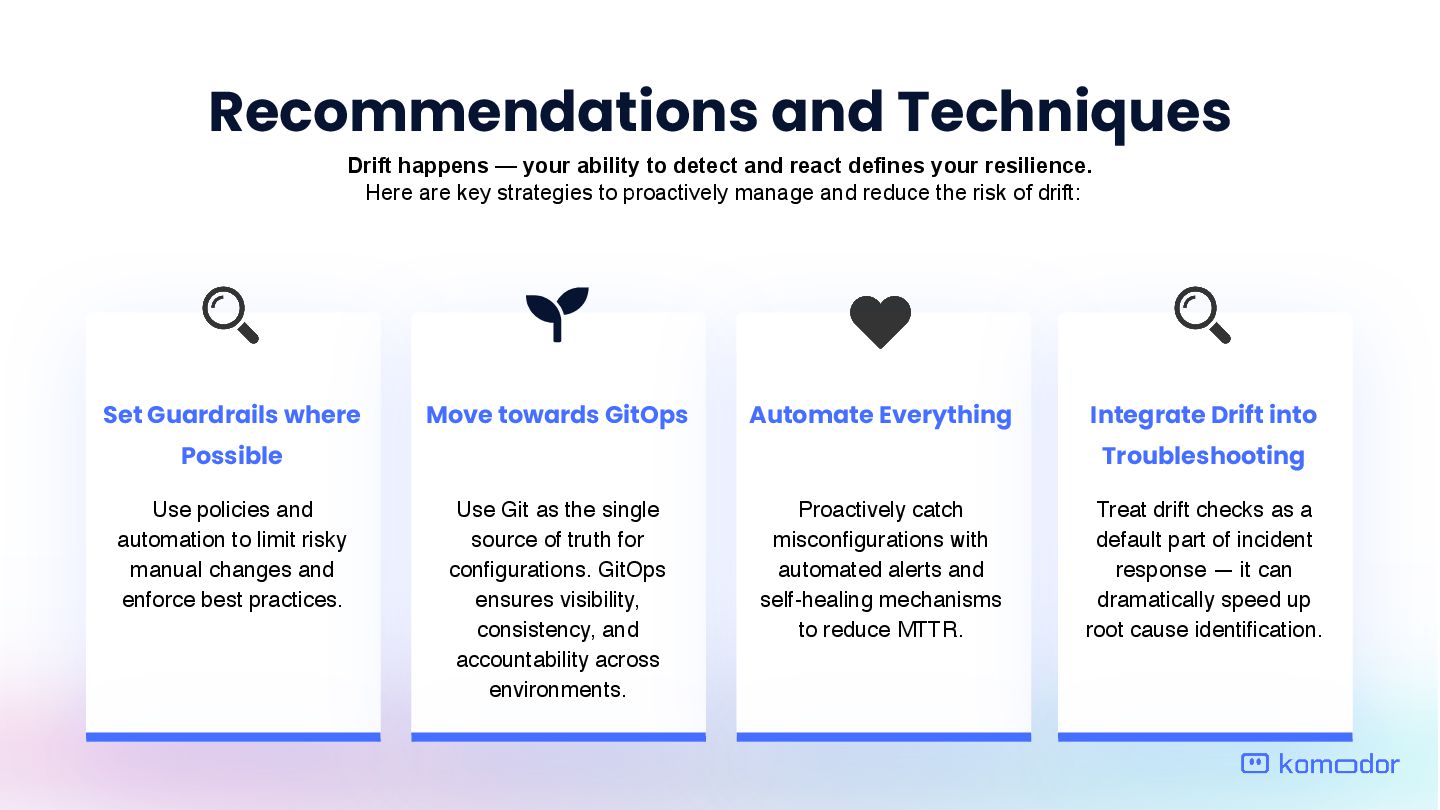 Recommendations and Techniques

Drift happens — your ability to detect and react defines your resilience.
Here are key strategies to proactively manage and reduce the risk of drift:

Set Guardrails where Possible

Use policies and automation to limit risky manual changes and enforce best practices.

Move towards GitOps

Use Git as the single source of truth for configurations. GitOps ensures visibility, consistency, and accountability across environments.

Automate Everything

Proactively catch misconfigurations with automated alerts and self-healing mechanisms to reduce MTTR.

Integrate Drift into Troubleshooting

Treat drift checks as a default part of incident response — it can dramatically speed up root cause identification.

komodor